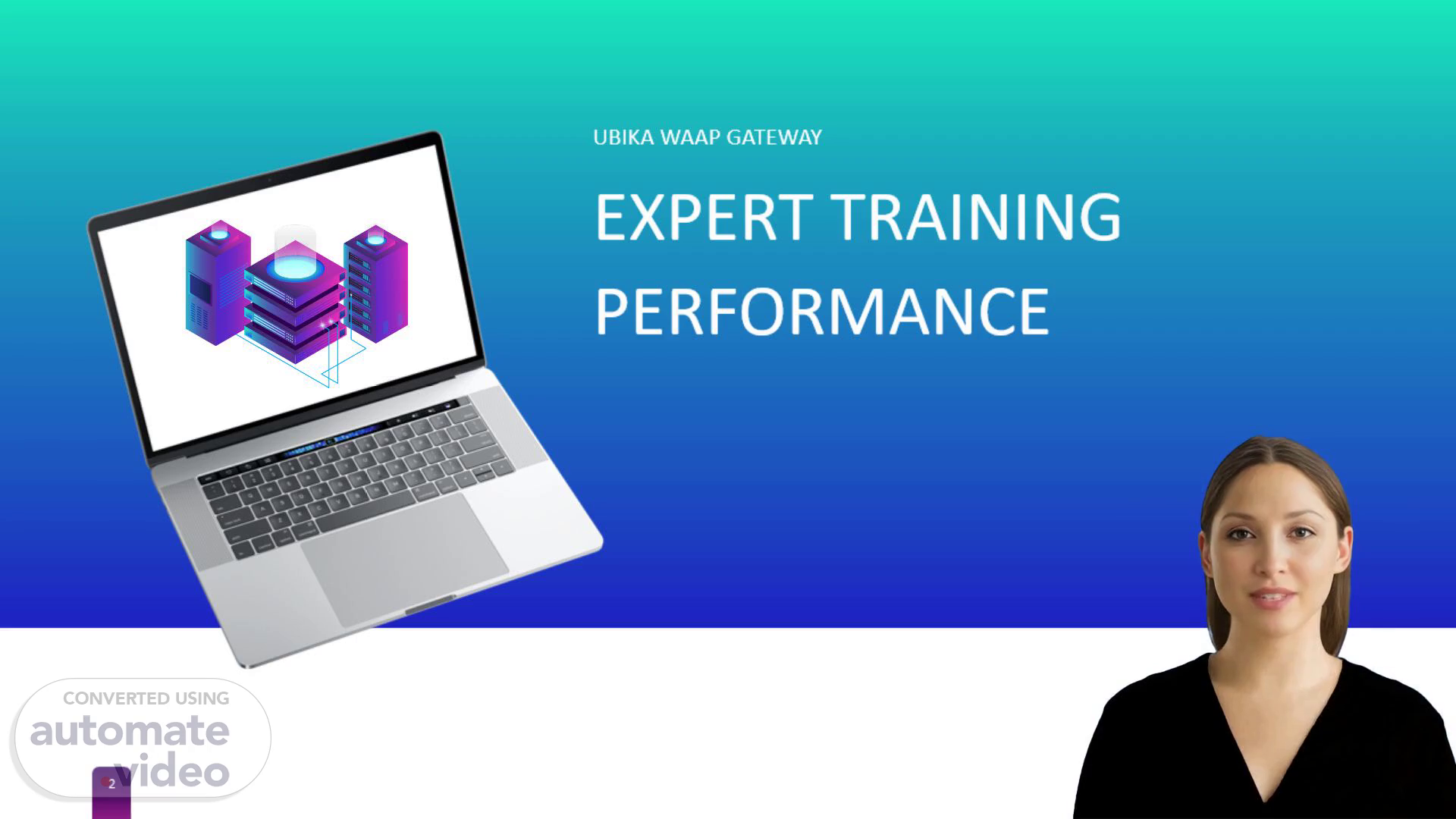 UBIKA WAAP GATEWAY

EXPERT TRAINING
PERFORMANCE

CONVERTED USING
automate
video

2